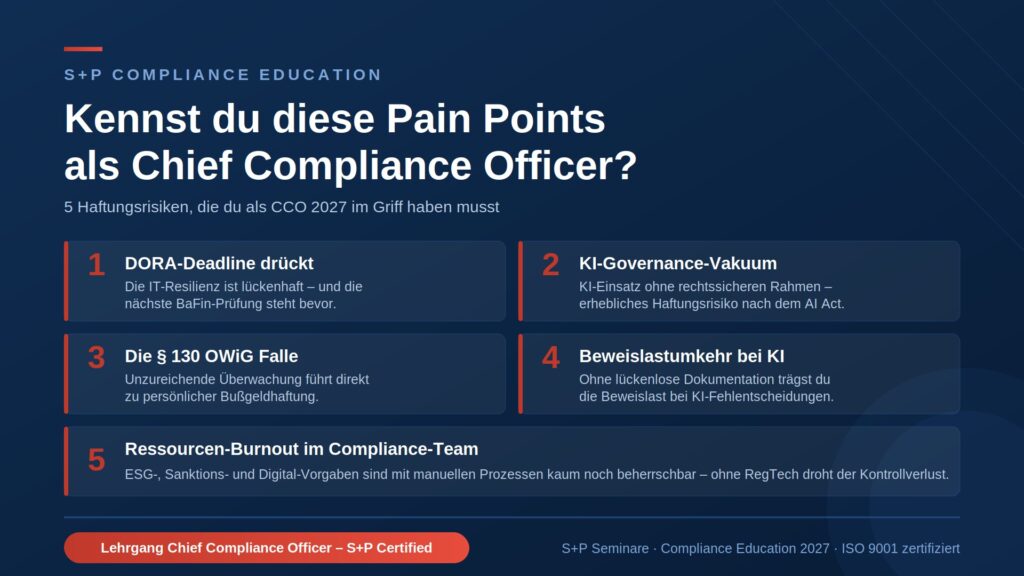 S+P COMPLIANCE EDUCATION

Kennst du diese Pain Points als Chief Compliance Officer?

5 Haftungsrisiken, die du als CCO 2027 im Griff haben musst

1 DORA-Deadline drückt
Die IT-Resilienz ist lückenhaft – und die nächste BaFin-Prüfung steht bevor.

2 KI-Governance-Vakuum
KI-Einsatz ohne rechtssicheren Rahmen – erhebliches Haftungsrisiko nach dem AI Act.

3 Die § 130 OWiG Falle
Unzureichende Überwachung führt direkt zu persönlicher Bußgeldhaftung.

4 Beweislastumkehr bei KI
Ohne lückenlose Dokumentation trägst du die Beweislast bei KI-Fehlentscheidungen.

5 Ressourcen-Burnout im Compliance-Team
ESG-, Sanktions- und Digital-Vorgaben sind mit manuellen Prozessen kaum noch beherrschbar – ohne RegTech droht der Kontrollverlust.

Lehrgang Chief Compliance Officer – S+P Certified

S+P Seminare · Compliance Education 2027 · ISO 9001 zertifiziert